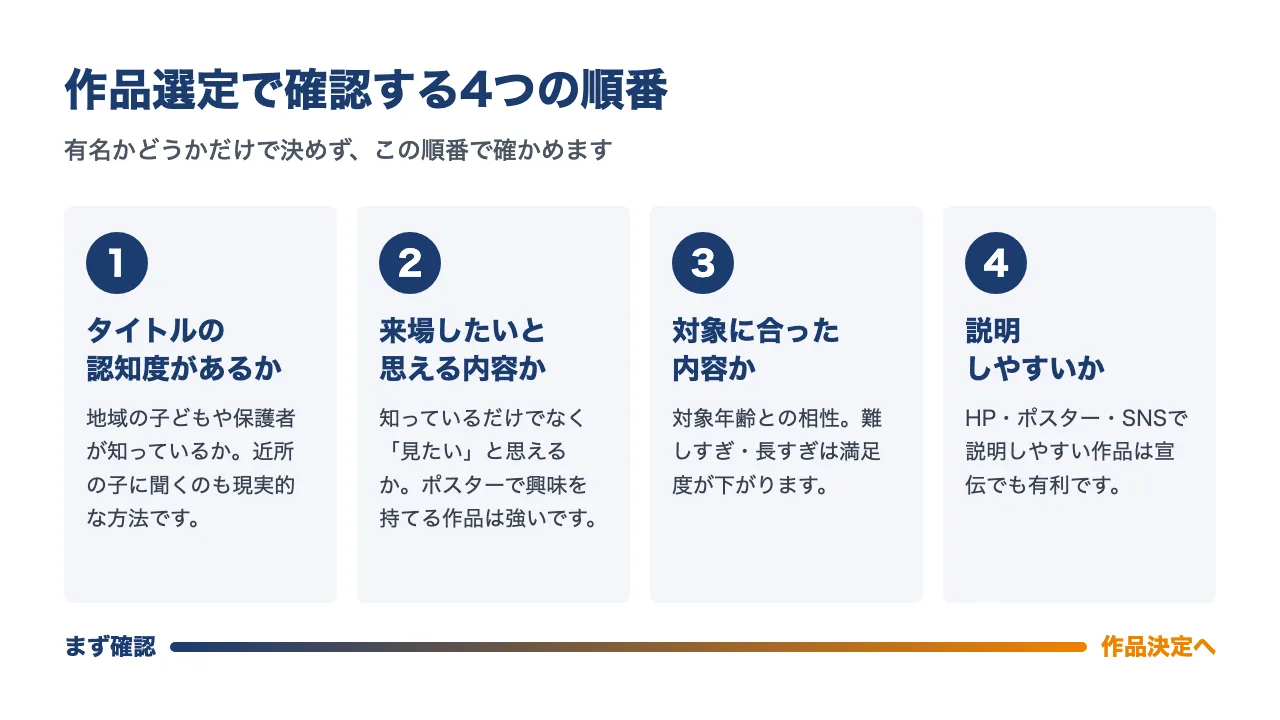 作品選定で確認する4つの順番

有名かどうかだけで決めず、この順番で確かめます

1
タイトルの認知度があるか
地域の子どもや保護者が知っているか。近所の子に聞くのも現実的な方法です。

2
来場したいと思える内容か
知っているだけでなく「見たい」と思えるか。ポスターで興味を持てる作品は強いです。

3
対象に合った内容か
対象年齢との相性。難しすぎ・長すぎは満足度が下がります。

4
説明しやすいか
HP・ポスター・SNSで説明しやすい作品は宣伝でも有利です。

まず確認

作品決定へ